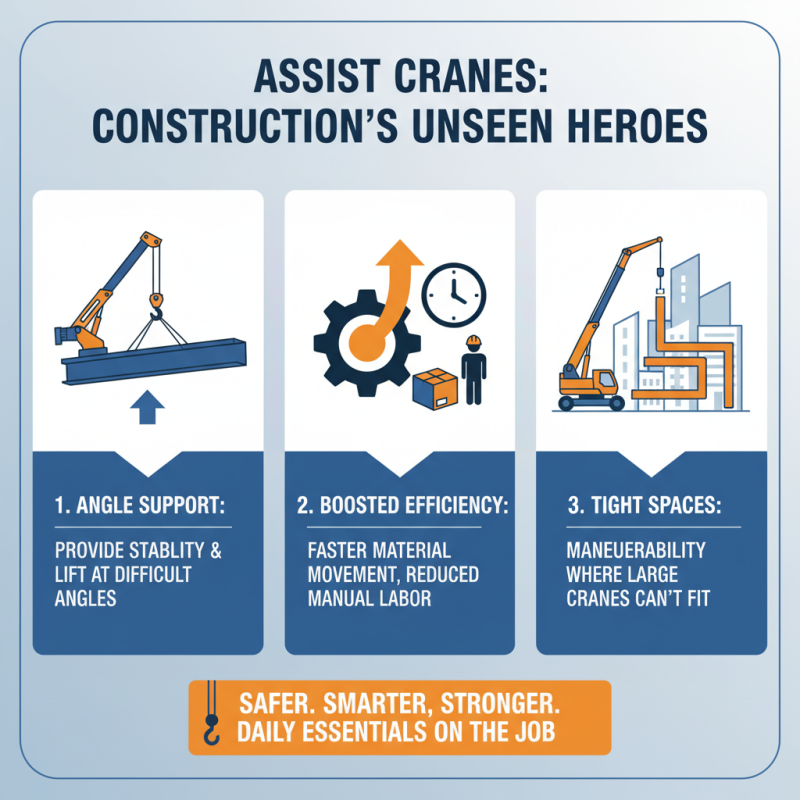 ASSIST CRANES:
CONSTRUCTION'S UNSEEN HEROES

1. ANGLE SUPPORT:

PROVIDE STABLITY & LIFT AT DIFFICULT ANGLES

2. BOOSTED EFFICIENCY:

FASTER MATERIAL MOVEMENT, REDUCED MANUAL LABOR

3. TIGHT SPACES:

MANEUERABILITY WHERE LARGE CRANES CAN'T FIT

SAFER. SMARTER, STRONGER.
DAILY ESSENTIALS ON THE JOB